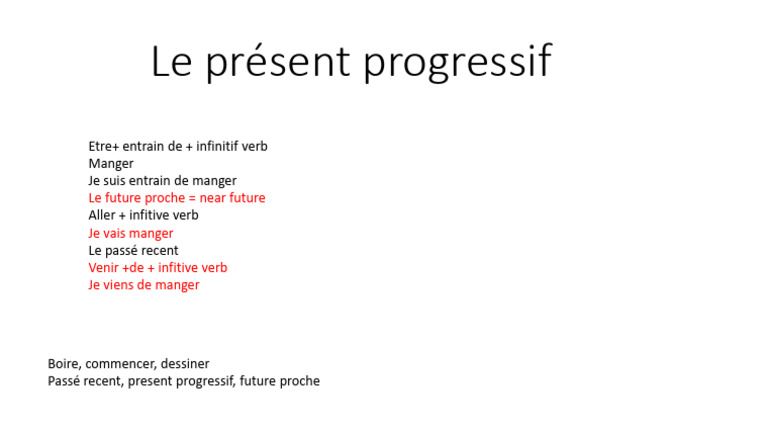 Le présent progressif

Etre+ entrain de + infinitif verb
Manger
Je suis entrain de manger
Le future proche = near future
Aller + infitive verb
Je vais manger
Le passé recent
Venir +de + infitive verb
Je viens de manger

Boire, commencer, dessiner
Passé recent, present progressif, future proche